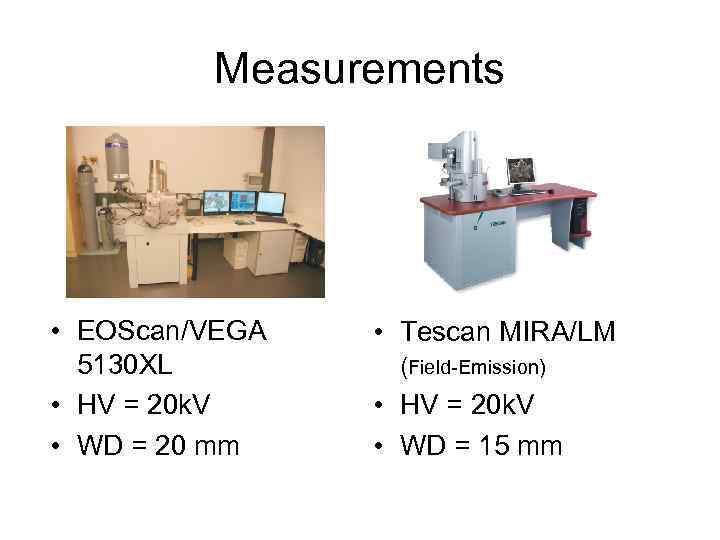 Measurements

• EOScan/VEGA 5130XL
• HV = 20kV
• WD = 20 mm

• Tescan MIRA/LM (Field-Emission)
• HV = 20kV
• WD = 15 mm